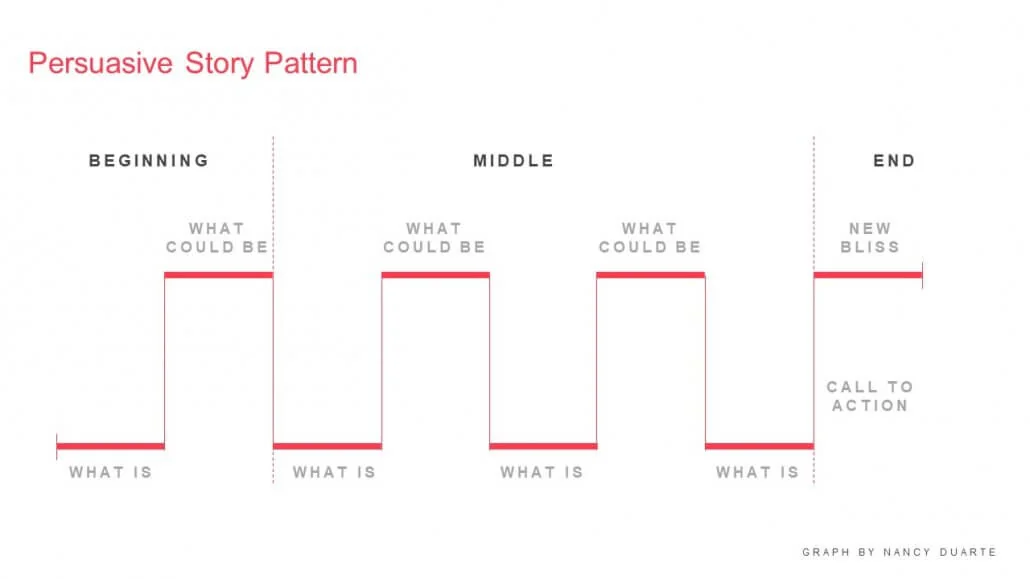 Persuasive Story Pattern

BEGINNING

MIDDLE

END

WHAT COULD BE

WHAT COULD BE

WHAT COULD BE

NEW BLISS

CALL TO ACTION

WHAT IS

WHAT IS

WHAT IS

WHAT IS

GRAPH BY NANCY DUARTE